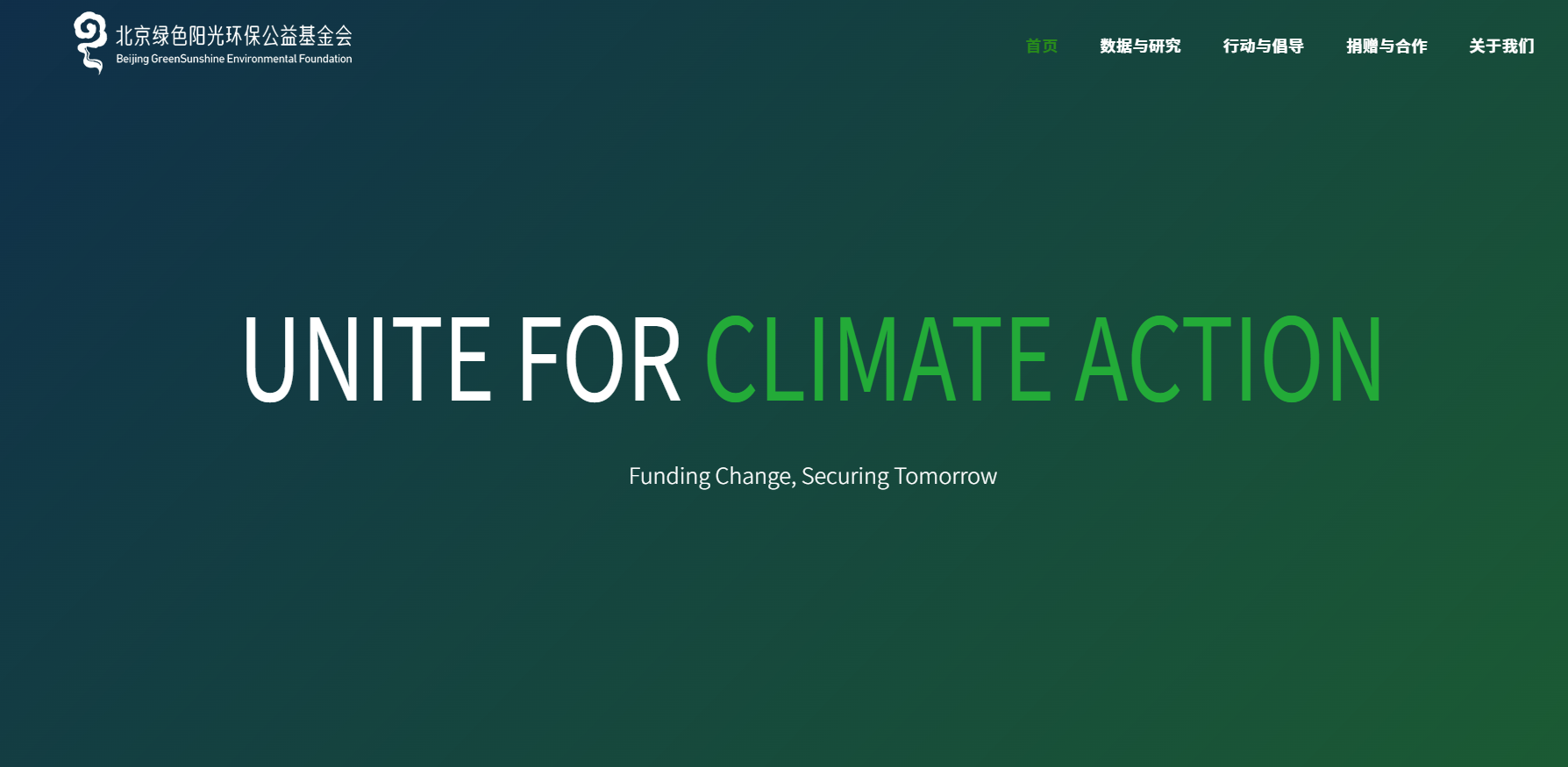 北京绿色阳光环保公益基金会
Beijing GreenSunshine Environmental Foundation

首页 数据与研究 行动与倡导 捐赠与合作 关于我们

UNITE FOR CLIMATE ACTION

Funding Change, Securing Tomorrow